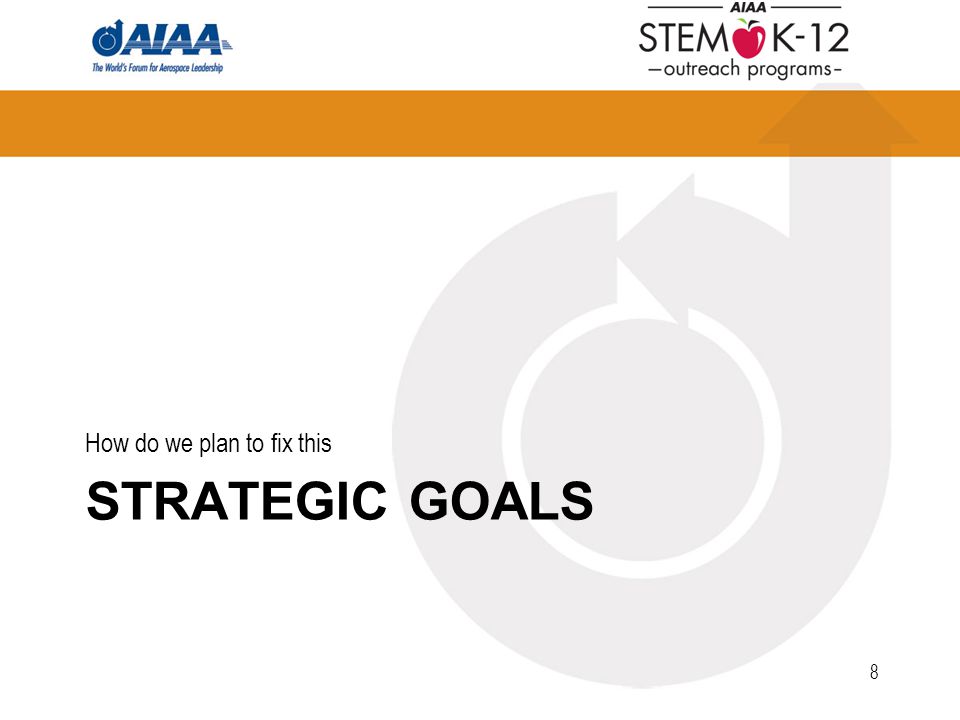 AIAA
The World's Forum for Aerospace Leadership

AIAA
STEM K-12
—outreach programs—

How do we plan to fix this

STRATEGIC GOALS

8